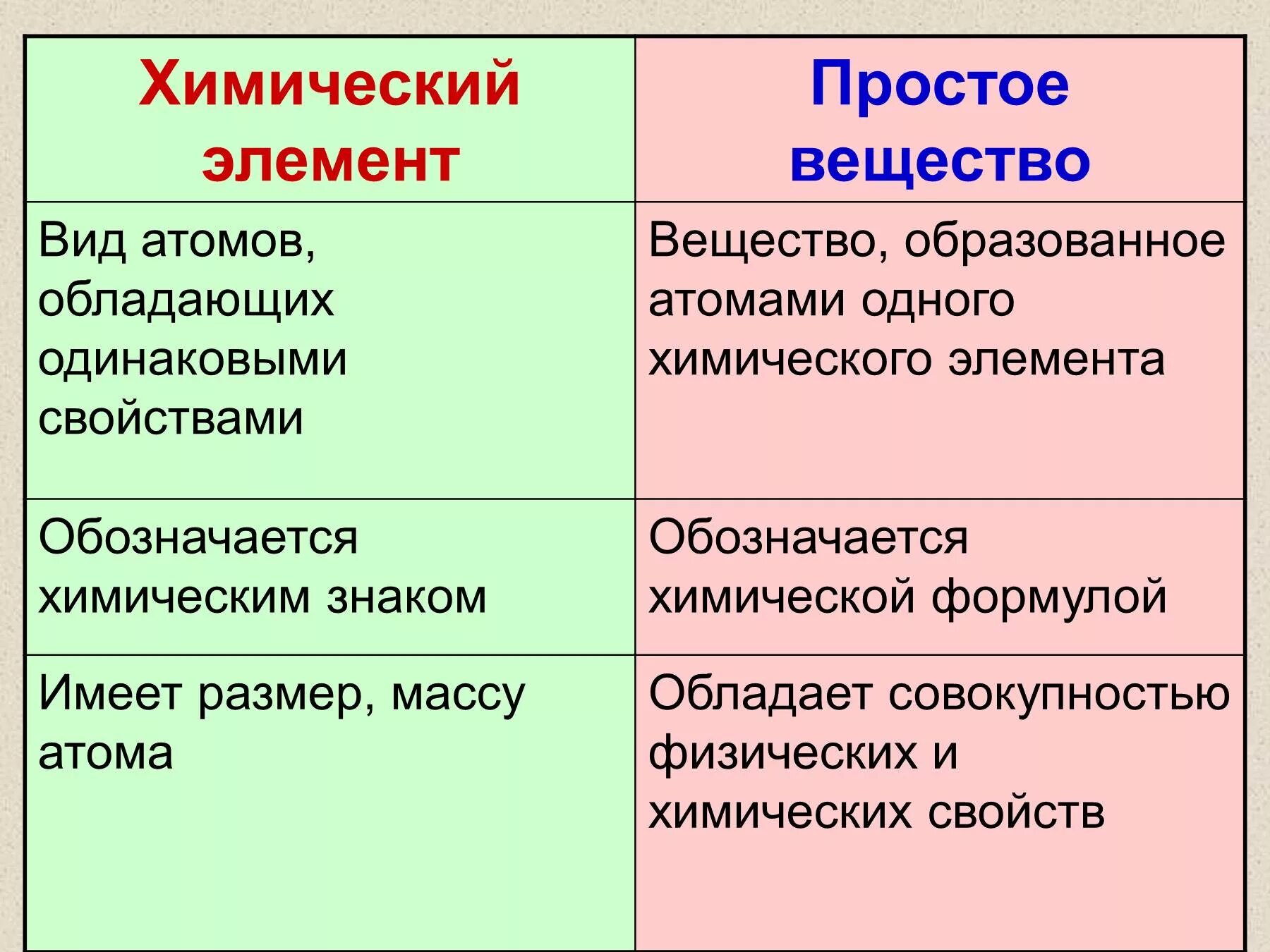 | Химический элемент | Простое вещество |
|---|---|
| Вид атомов, обладающих одинаковыми свойствами | Вещество, образованное атомами одного химического элемента |
| Обозначается химическим знаком | Обозначается химической формулой |
| Имеет размер, массу атома | Обладает совокупностью физических и химических свойств |